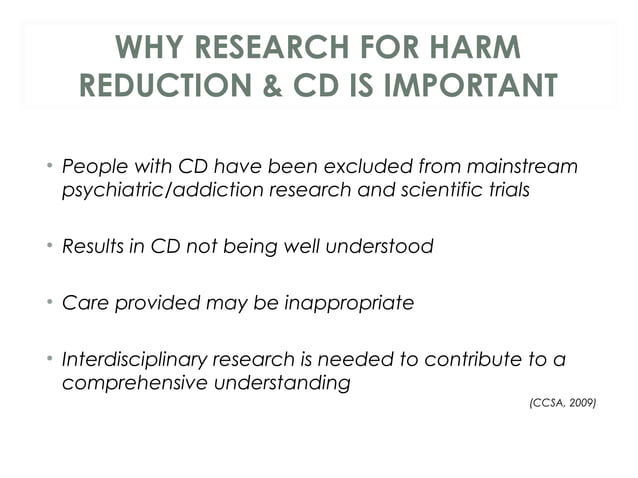 WHY RESEARCH FOR HARM REDUCTION & CD IS IMPORTANT

• People with CD have been excluded from mainstream psychiatric/addiction research and scientific trials

• Results in CD not being well understood

• Care provided may be inappropriate

• Interdisciplinary research is needed to contribute to a comprehensive understanding

(CCSA, 2009)